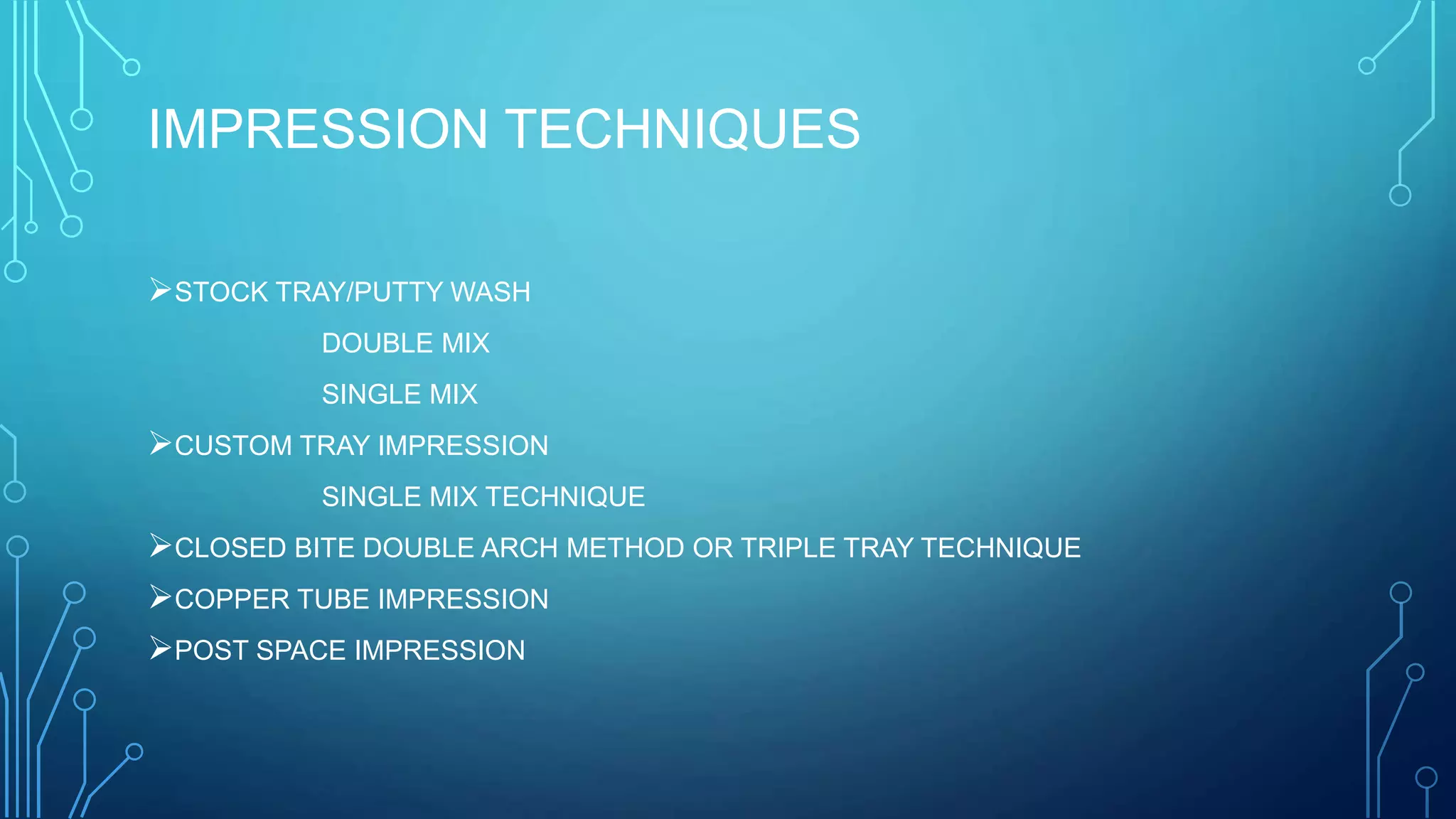 IMPRESSION TECHNIQUES

➢STOCK TRAY/PUTTY WASH

DOUBLE MIX

SINGLE MIX

➢CUSTOM TRAY IMPRESSION

SINGLE MIX TECHNIQUE

➢CLOSED BITE DOUBLE ARCH METHOD OR TRIPLE TRAY TECHNIQUE

➢COPPER TUBE IMPRESSION

➢POST SPACE IMPRESSION